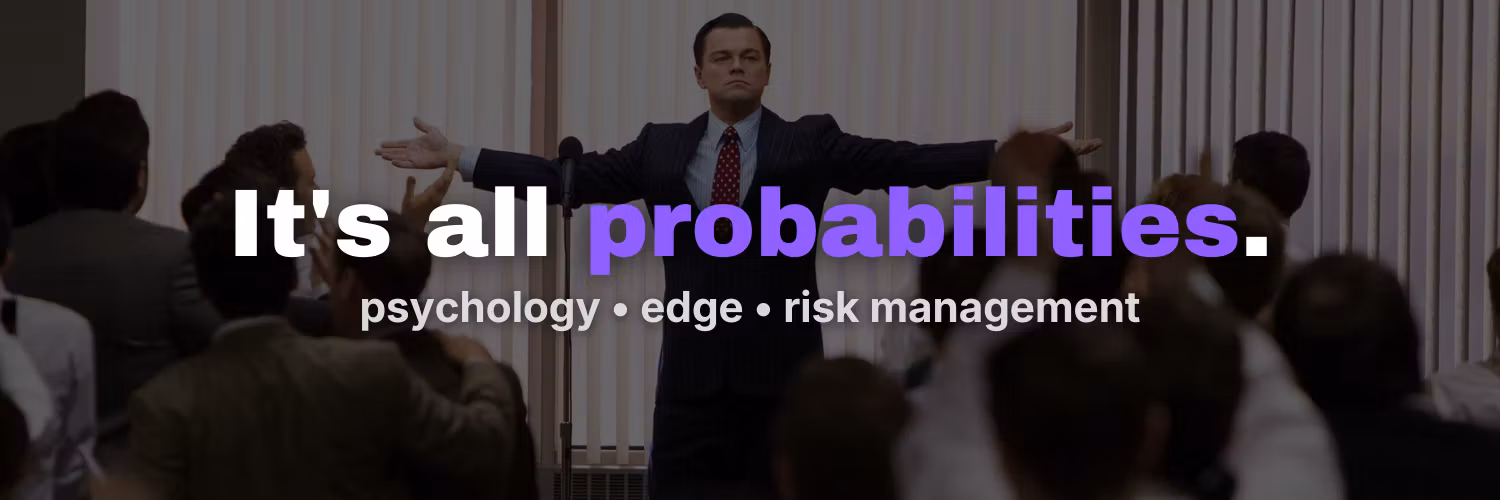 It's all probabilities.

psychology • edge • risk management